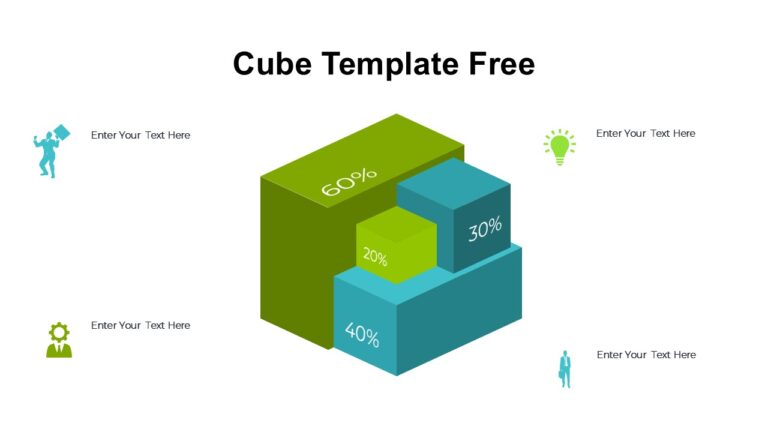 Cube Template Free

Enter Your Text Here

Enter Your Text Here

60%

30%

20%

40%

Enter Your Text Here

Enter Your Text Here